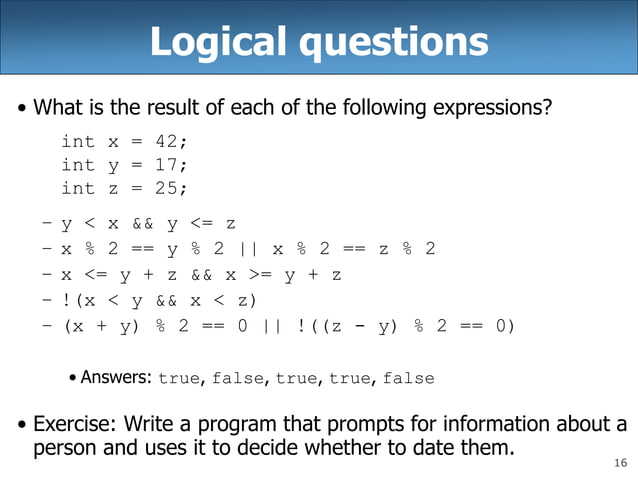 Logical questions

• What is the result of each of the following expressions?

int x = 42;
int y = 17;
int z = 25;

– y < x && y <= z
– x % 2 == y % 2 || x % 2 == z % 2
– x <= y + z && x >= y + z
– !(x < y && x < z)
– (x + y) % 2 == 0 || !((z - y) % 2 == 0)

• Answers: true, false, true, true, false

• Exercise: Write a program that prompts for information about a person and uses it to decide whether to date them.

16